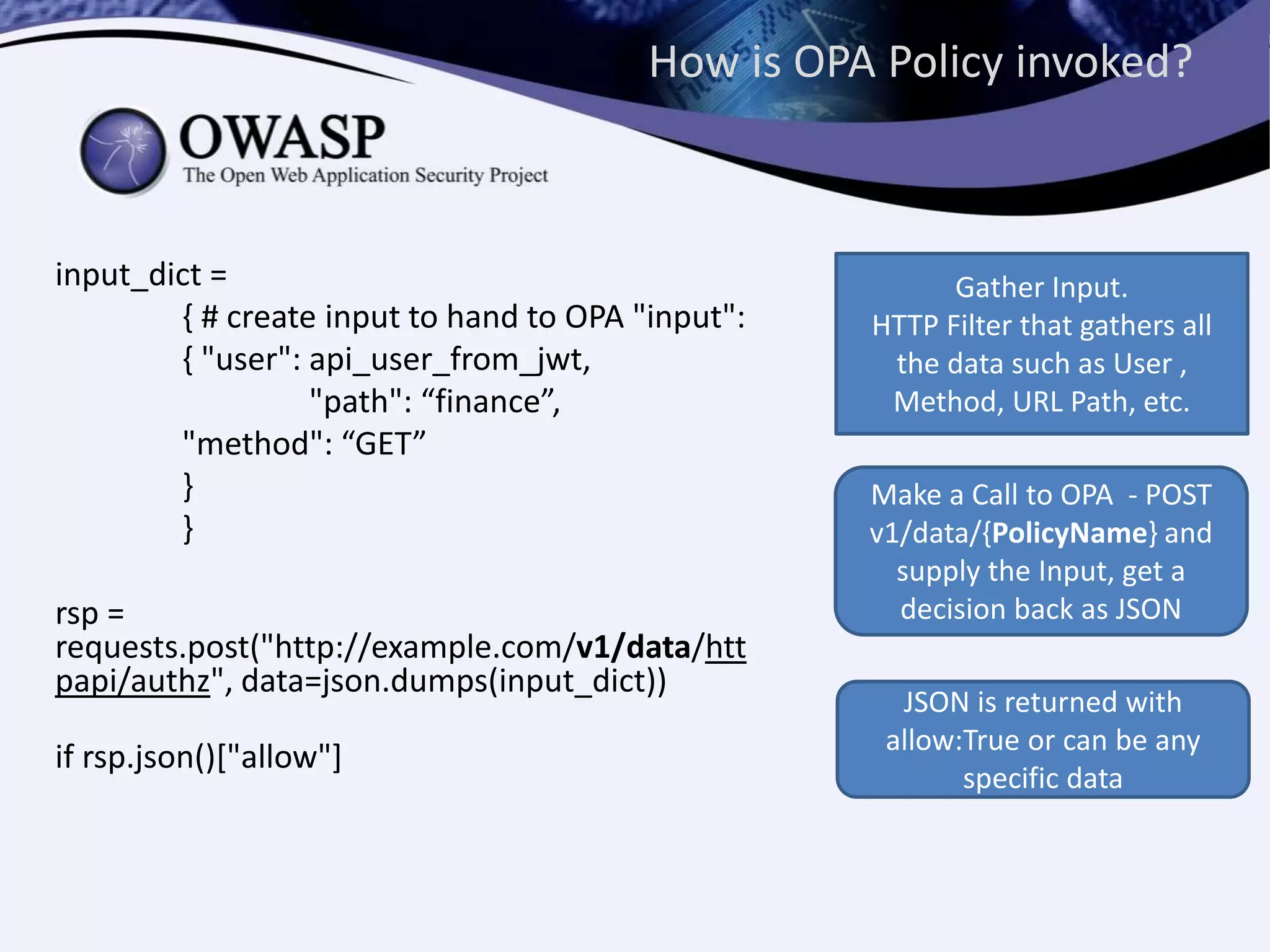 How is OPA Policy invoked?

OWASP
The Open Web Application Security Project

input_dict =
{ # create input to hand to OPA "input":
{ "user": api_user_from_jwt,
"path": “finance”,
"method": “GET”
}
}

rsp = requests.post("http://example.com/v1/data/httpapi/authz", data=json.dumps(input_dict))

if rsp.json()["allow"]

Gather Input.
HTTP Filter that gathers all the data such as User , Method, URL Path, etc.

Make a Call to OPA - POST v1/data/{PolicyName} and supply the Input, get a decision back as JSON

JSON is returned with allow:True or can be any specific data